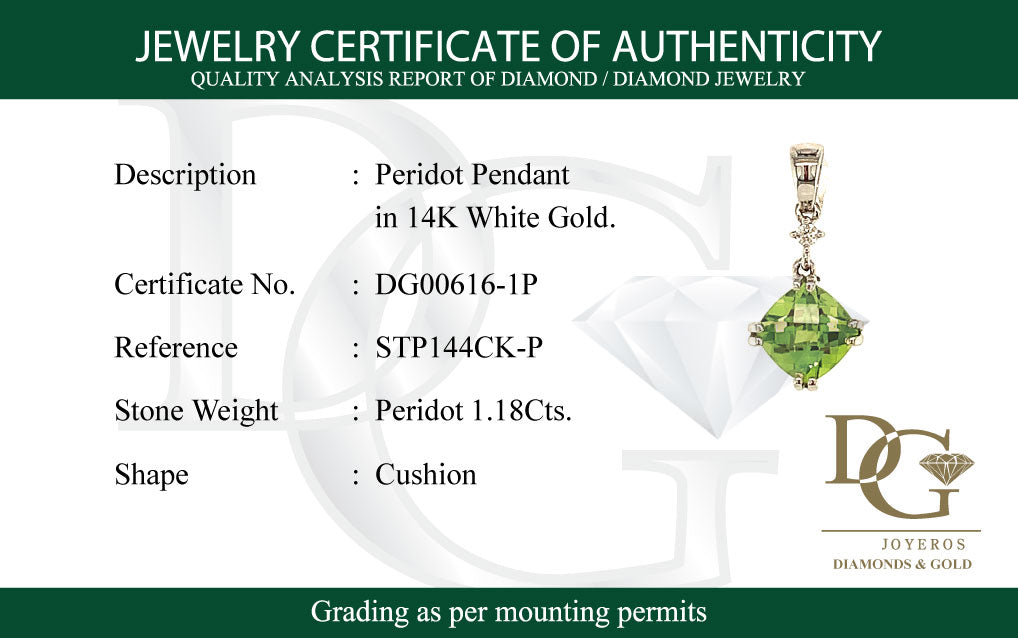 JEWELRY CERTIFICATE OF AUTHENTICITY
QUALITY ANALYSIS REPORT OF DIAMOND / DIAMOND JEWELRY

Description : Peridot Pendant in 14K White Gold.

Certificate No. : DG00616-1P

Reference : STP144CK-P

Stone Weight : Peridot 1.18Cts.

Shape : Cushion

DG
JOYEROS
DIAMONDS & GOLD

Grading as per mounting permits